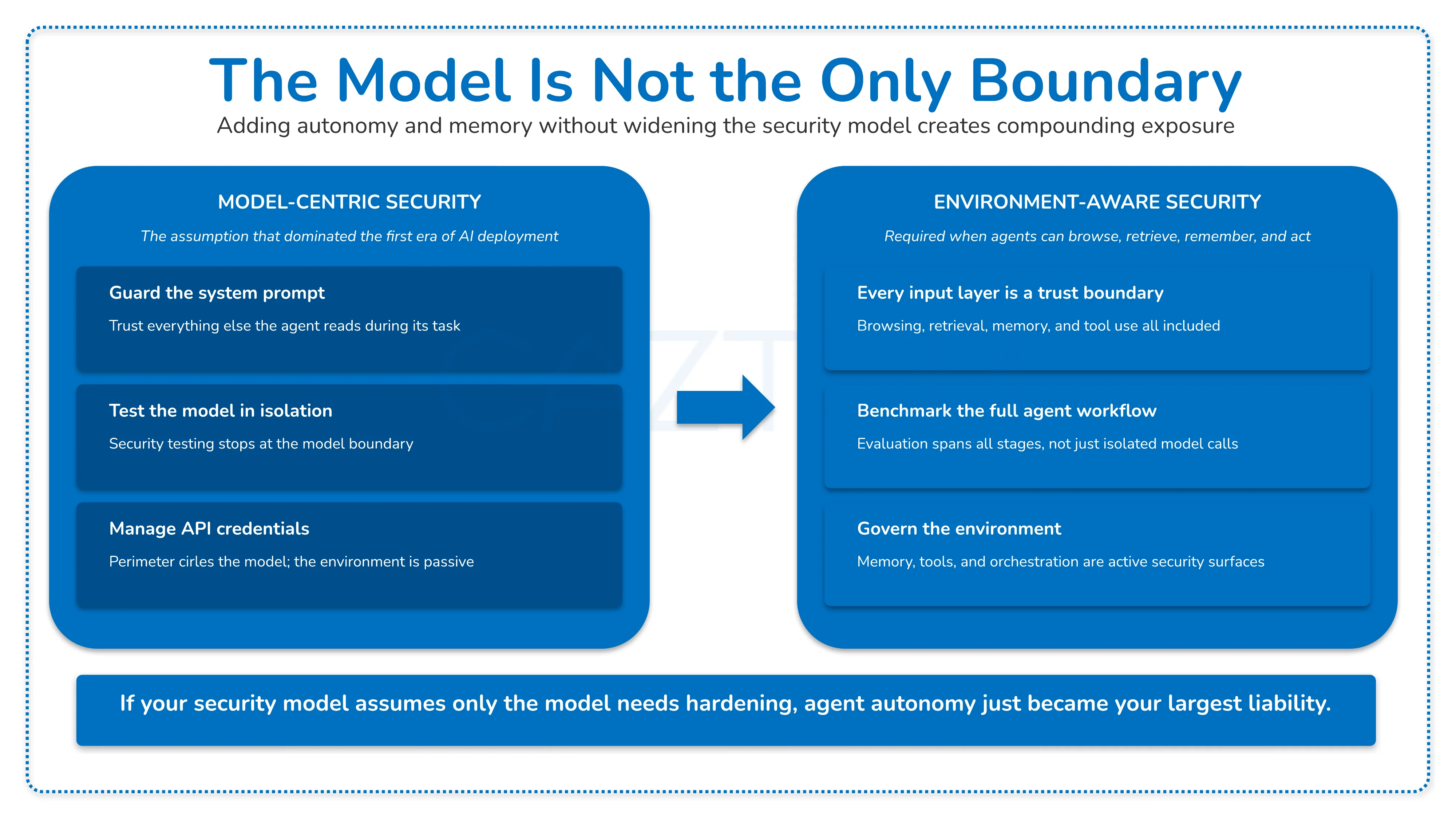 The Model Is Not the Only Boundary

Adding autonomy and memory without widening the security model creates compounding exposure

MODEL-CENTRIC SECURITY

The assumption that dominated the first era of AI deployment

Guard the system prompt

Trust everything else the agent reads during its task

Test the model in isolation

Security testing stops at the model boundary

Manage API credentials

Perimeter cirles the model; the environment is passive

ENVIRONMENT-AWARE SECURITY

Required when agents can browse, retrieve, remember, and act

Every input layer is a trust boundary

Browsing, retrieval, memory, and tool use all included

Benchmark the full agent workflow

Evaluation spans all stages, not just isolated model calls

Govern the environment

Memory, tools, and orchestration are active security surfaces

If your security model assumes only the model needs hardening, agent autonomy just became your largest liability.